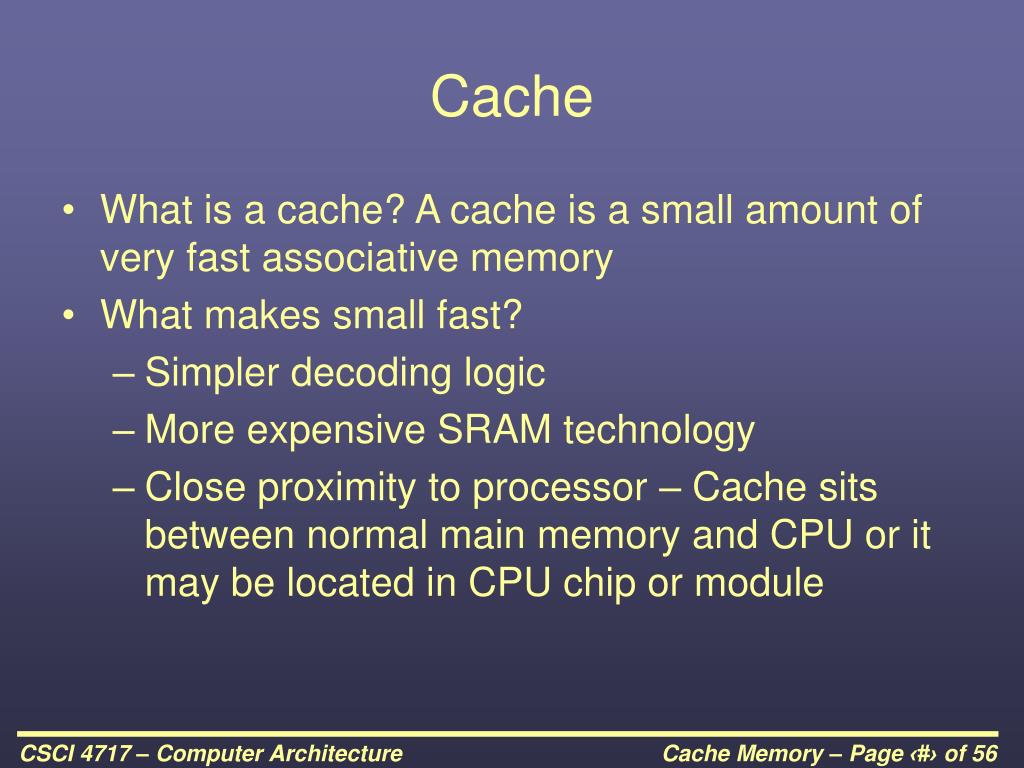 Cache

• What is a cache? A cache is a small amount of very fast associative memory
• What makes small fast?
– Simpler decoding logic
– More expensive SRAM technology
– Close proximity to processor – Cache sits between normal main memory and CPU or it may be located in CPU chip or module

CSCI 4717 – Computer Architecture

Cache Memory – Page ‹#› of 56